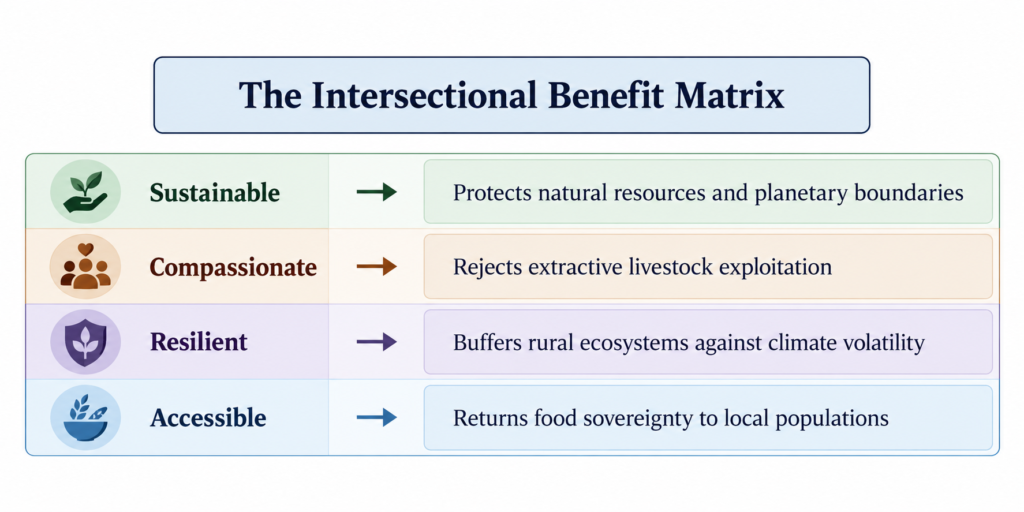 The Intersectional Benefit Matrix

Sustainable → Protects natural resources and planetary boundaries

Compassionate → Rejects extractive livestock exploitation

Resilient → Buffers rural ecosystems against climate volatility

Accessible → Returns food sovereignty to local populations